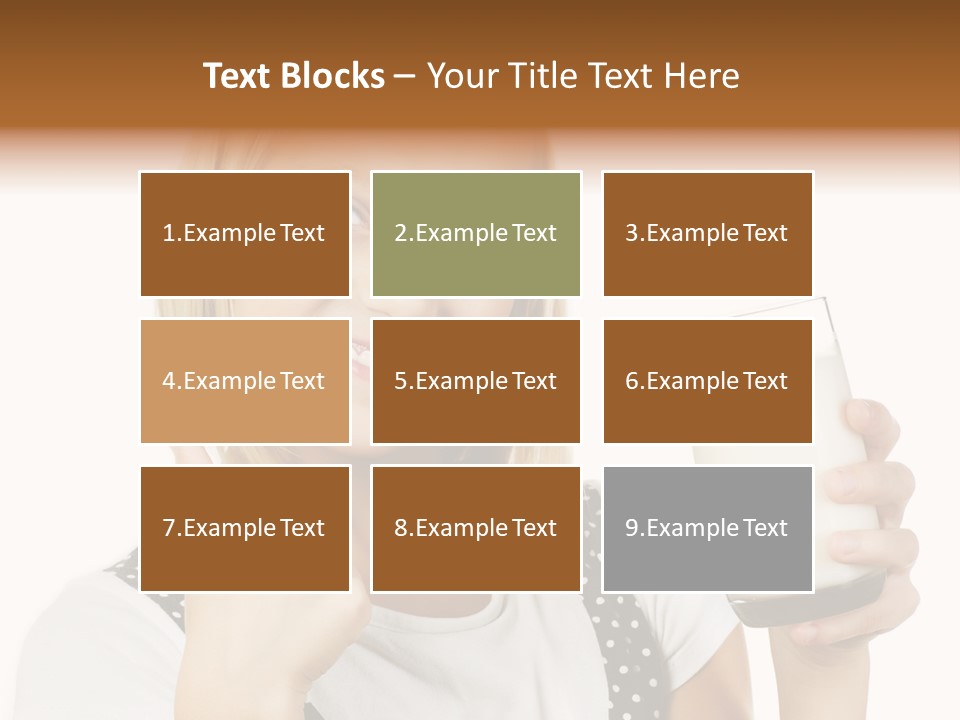 Text Blocks – Your Title Text Here

1.Example Text

2.Example Text

3.Example Text

4.Example Text

5.Example Text

6.Example Text

7.Example Text

8.Example Text

9.Example Text